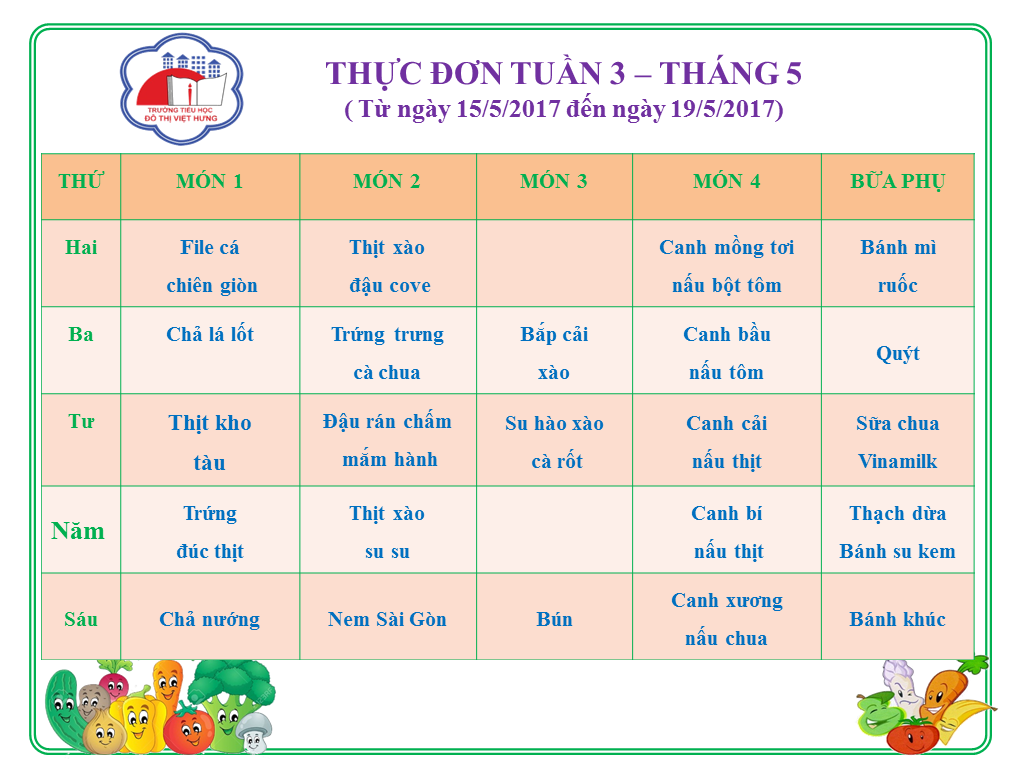 TRƯỜNG TIỂU HỌC ĐÔ THỊ VIỆT HƯNG

THỰC ĐƠN TUẦN 3 – THÁNG 5
( Từ ngày 15/5/2017 đến ngày 19/5/2017)

| THỨ | MÓN 1 | MÓN 2 | MÓN 3 | MÓN 4 | BỮA PHỤ |
|---|---|---|---|---|---|
| Hai | File cá chiên giòn | Thịt xào đậu cove | | Canh mồng tơi nấu bột tôm | Bánh mì ruốc |
| Ba | Chả lá lốt | Trứng trưng cà chua | Bắp cải xào | Canh bầu nấu tôm | Quýt |
| Tư | Thịt kho tàu | Đậu rán chấm mắm hành | Su hào xào cà rốt | Canh cải nấu thịt | Sữa chua Vinamilk |
| Năm | Trứng đúc thịt | Thịt xào su su | | Canh bí nấu thịt | Thạch dừa Bánh su kem |
| Sáu | Chả nướng | Nem Sài Gòn | Bún | Canh xương nấu chua | Bánh khúc |